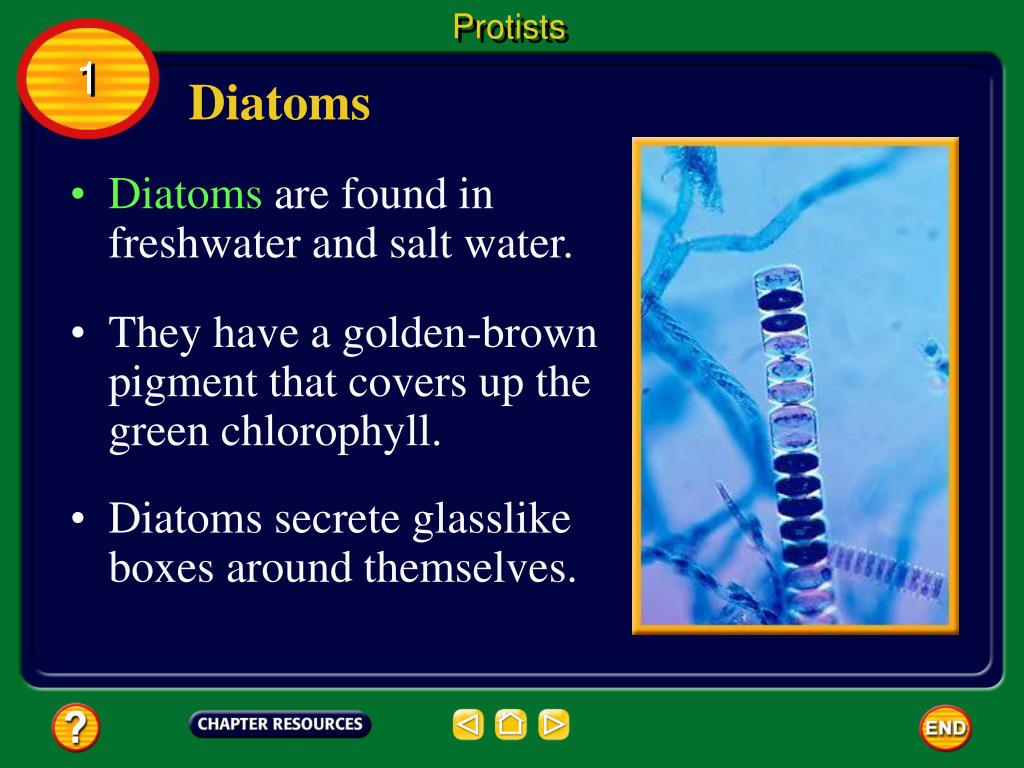 Protists

1

Diatoms

• Diatoms are found in freshwater and salt water.

• They have a golden-brown pigment that covers up the green chlorophyll.

• Diatoms secrete glasslike boxes around themselves.

?

CHAPTER RESOURCES

END